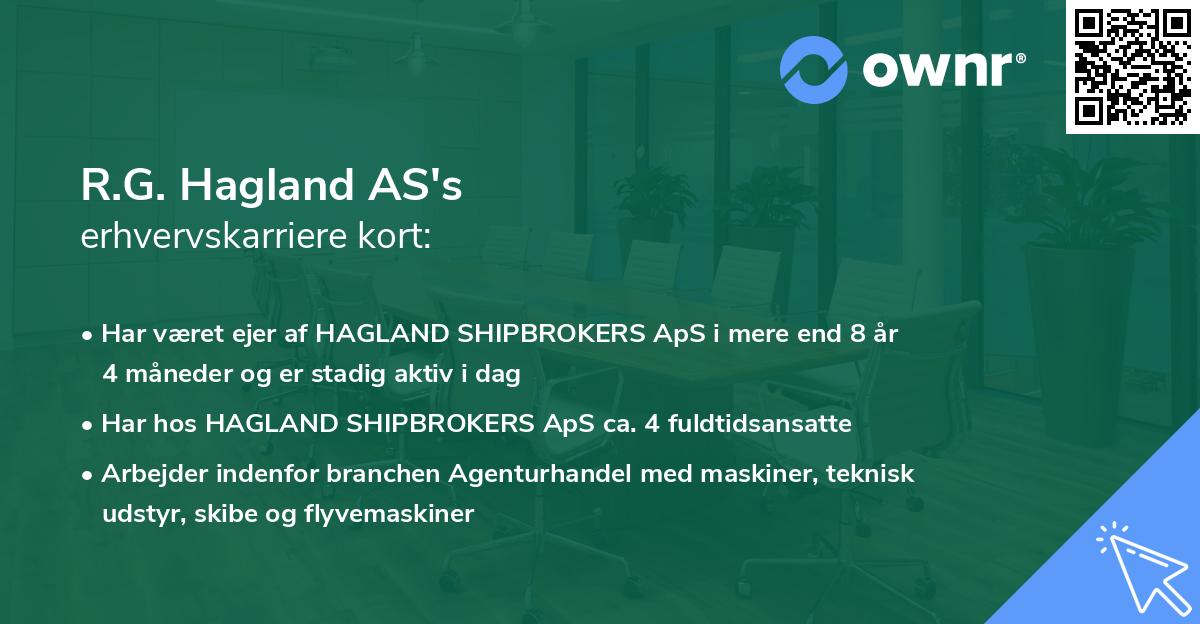 ownr®

R.G. Hagland AS's
erhvervskarriere kort:

• Har været ejer af HAGLAND SHIPBROKERS ApS i mere end 8 år 4 måneder og er stadig aktiv i dag

• Har hos HAGLAND SHIPBROKERS ApS ca. 4 fuldtidsansatte

• Arbejder indenfor branchen Agenturhandel med maskiner, teknisk udstyr, skibe og flyvemaskiner